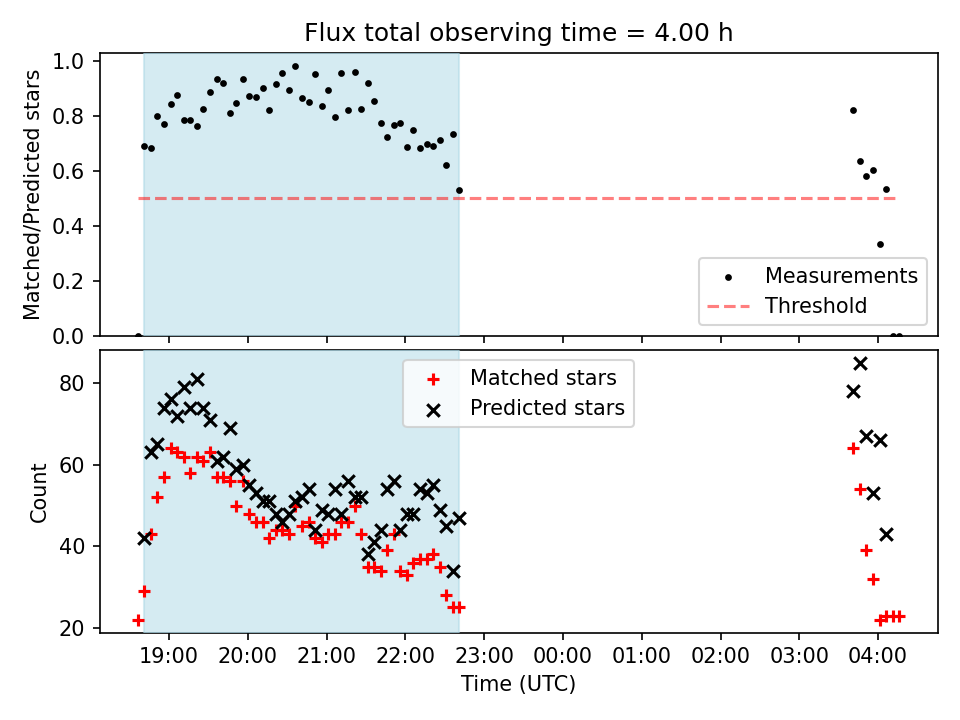 Flux total observing time = 4.00 h

Matched/Predicted stars

1.0
0.8
0.6
0.4
0.2
0.0

Measurements
Threshold

Count

80
60
40
20

Matched stars
Predicted stars

19:00 20:00 21:00 22:00 23:00 00:00 01:00 02:00 03:00 04:00

Time (UTC)